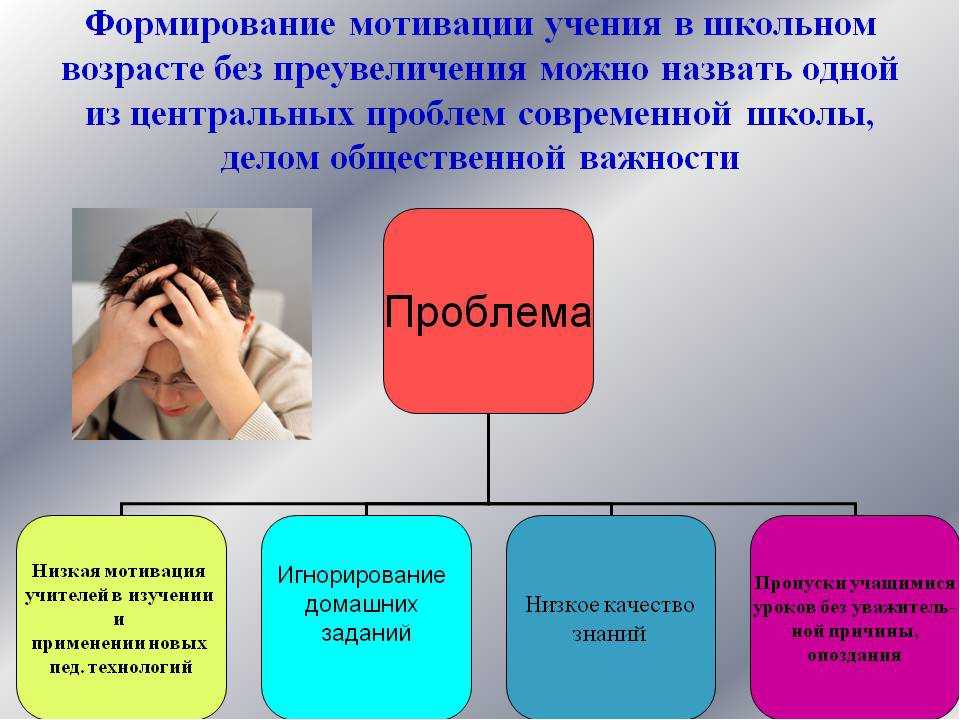 Формирование мотивации учения в школьном возрасте без преувеличения можно назвать одной из центральных проблем современной школы, делом общественной важности

Проблема

Низкая мотивация учителей в изучении и применении новых пед. технологий

Игнорирование домашних заданий

Низкое качество знаний

Пропуски учащимися уроков без уважительной причины, опоздания